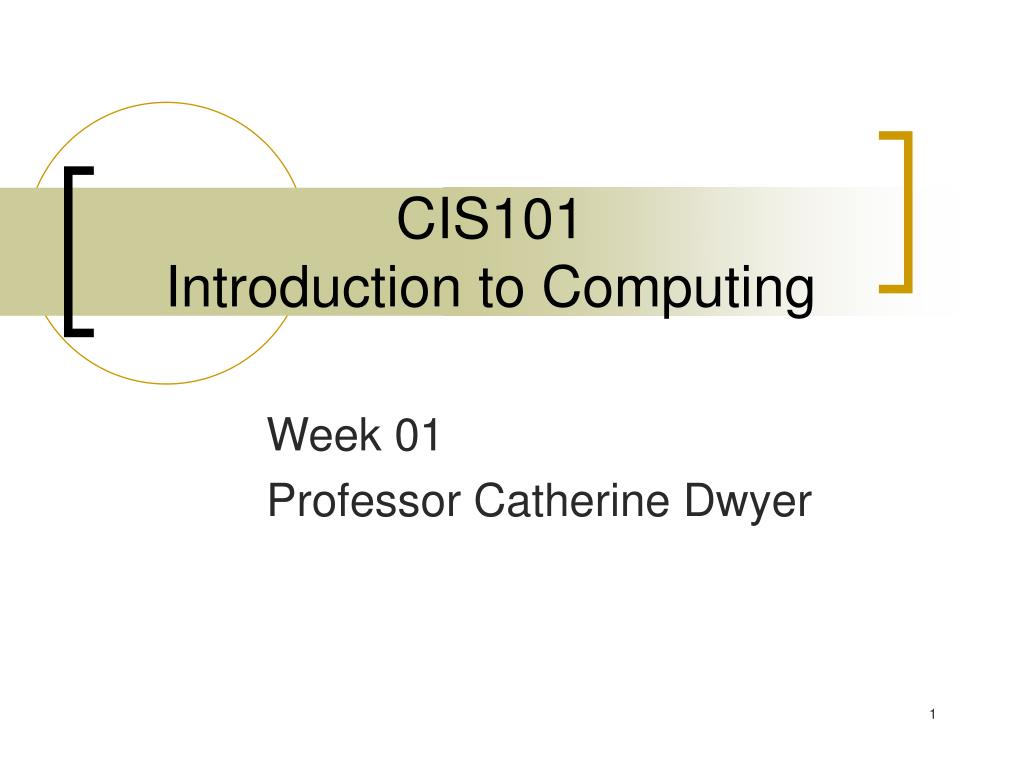 CIS101
Introduction to Computing

Week 01
Professor Catherine Dwyer

1